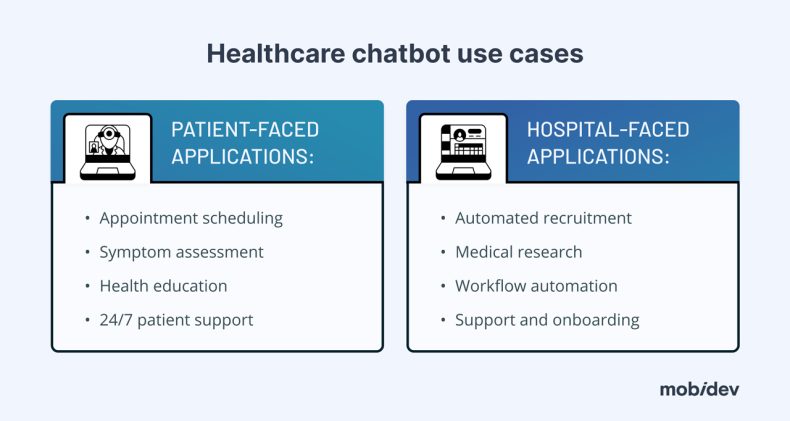 Healthcare chatbot use cases

PATIENT-FACED APPLICATIONS:

• Appointment scheduling
• Symptom assessment
• Health education
• 24/7 patient support

HOSPITAL-FACED APPLICATIONS:

• Automated recruitment
• Medical research
• Workflow automation
• Support and onboarding

mobidev